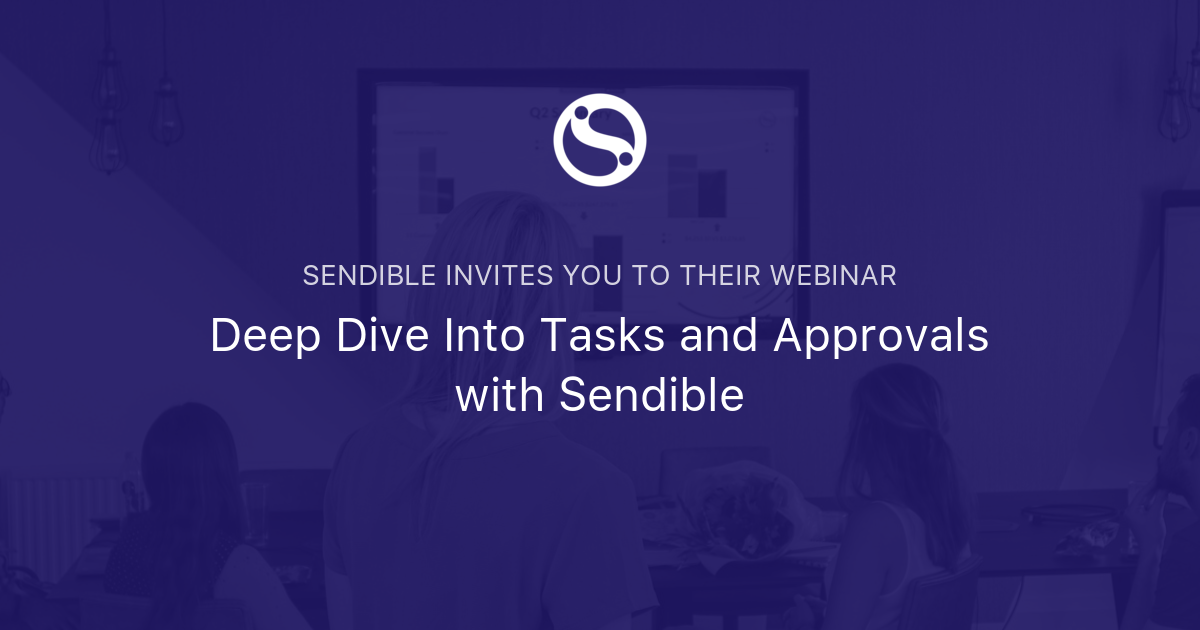 SENDIBLE INVITES YOU TO THEIR WEBINAR

Deep Dive Into Tasks and Approvals with Sendible